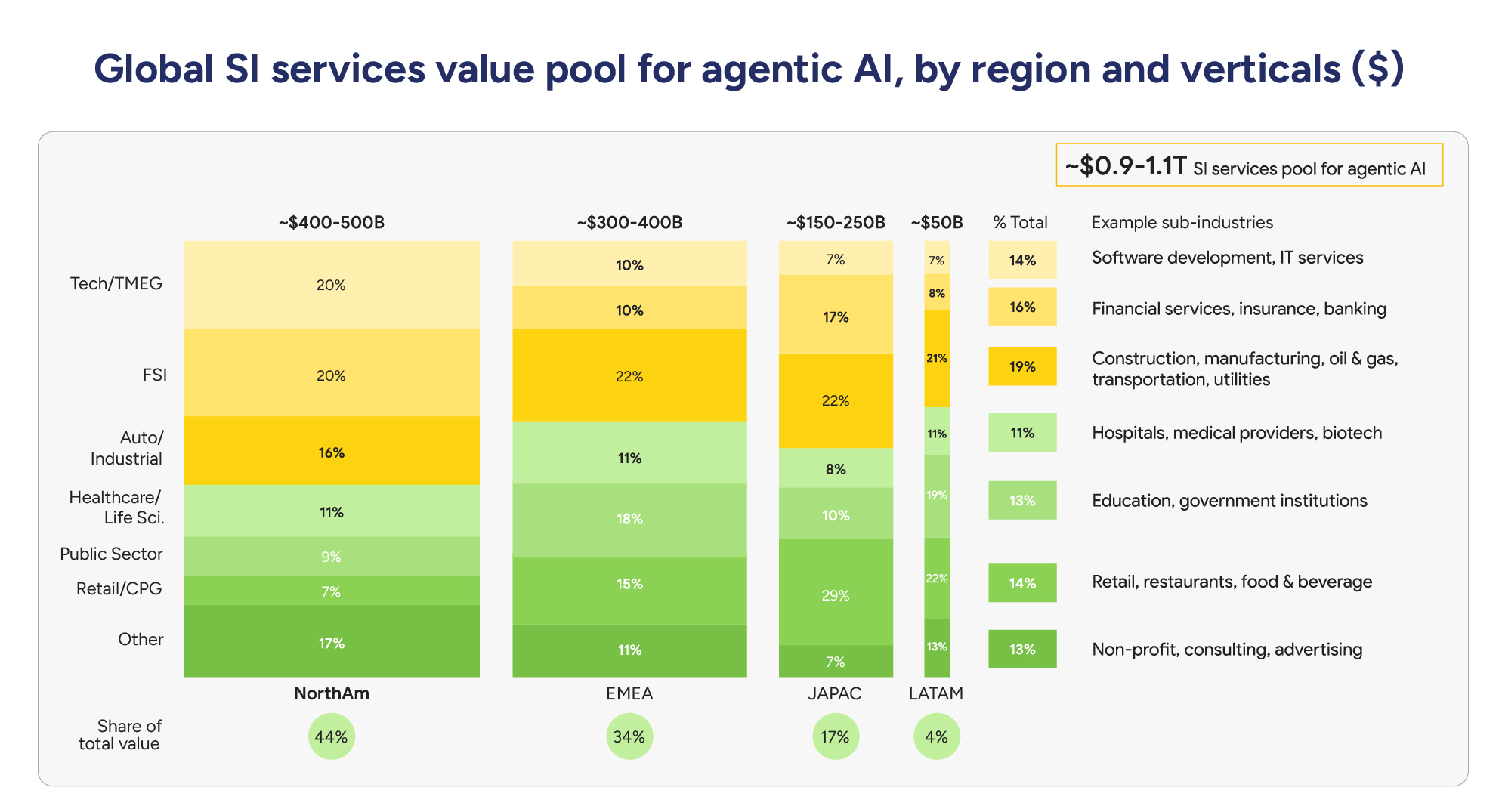 Global SI services value pool for agentic AI, by region and verticals ($)

~$0.9-1.1T SI services pool for agentic AI

| | ~$400-500B | ~$300-400B | ~$150-250B | ~$50B | % Total | Example sub-industries |
|---|---|---|---|---|---|---|
| Tech/TMEG | 20% | 10% | 7% | 7% | 14% | Software development, IT services |
| FSI | 20% | 10% | 17% | 8% | 16% | Financial services, insurance, banking |
| Auto/ Industrial | 16% | 22% | 22% | 21% | 19% | Construction, manufacturing, oil & gas, transportation, utilities |
| Healthcare/ Life Sci. | 11% | 11% | 8% | 11% | 11% | Hospitals, medical providers, biotech |
| Public Sector | 9% | 18% | 10% | 19% | 13% | Education, government institutions |
| Retail/CPG | 7% | 15% | 29% | 22% | 14% | Retail, restaurants, food & beverage |
| Other | 17% | 11% | 7% | 13% | 13% | Non-profit, consulting, advertising |
| | NorthAm | EMEA | JAPAC | LATAM | | |
| Share of total value | 44% | 34% | 17% | 4% | | |